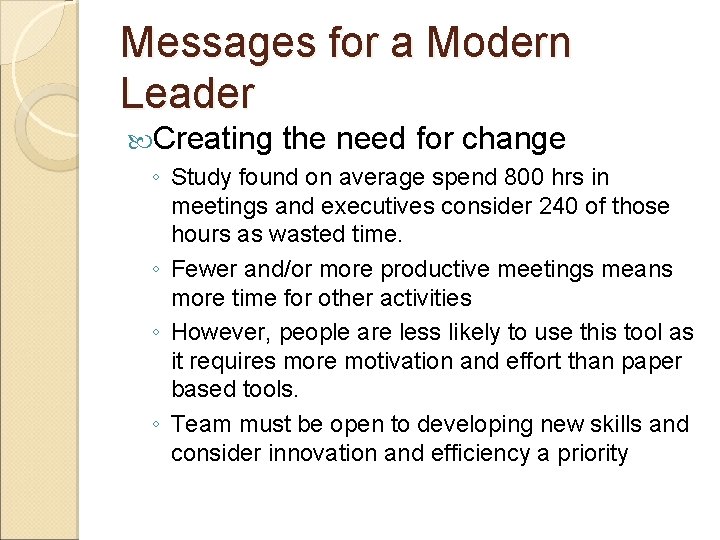 Messages for a Modern Leader

Creating the need for change

◦ Study found on average spend 800 hrs in meetings and executives consider 240 of those hours as wasted time.

◦ Fewer and/or more productive meetings means more time for other activities

◦ However, people are less likely to use this tool as it requires more motivation and effort than paper based tools.

◦ Team must be open to developing new skills and consider innovation and efficiency a priority